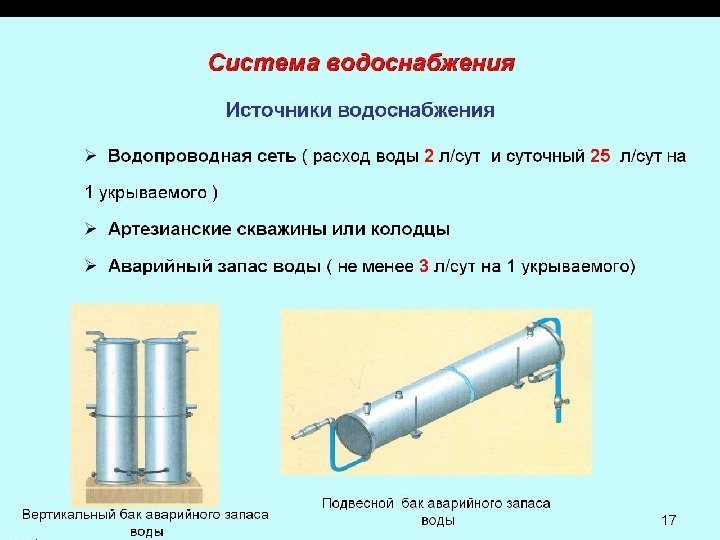 Система водоснабжения

Источники водоснабжения

➢ Водопроводная сеть ( расход воды 2 л/сут и суточный 25 л/сут на 1 укрываемого )

➢ Артезианские скважины или колодцы

➢ Аварийный запас воды ( не менее 3 л/сут на 1 укрываемого)

Вертикальный бак аварийного запаса воды

Подвесной бак аварийного запаса воды

17